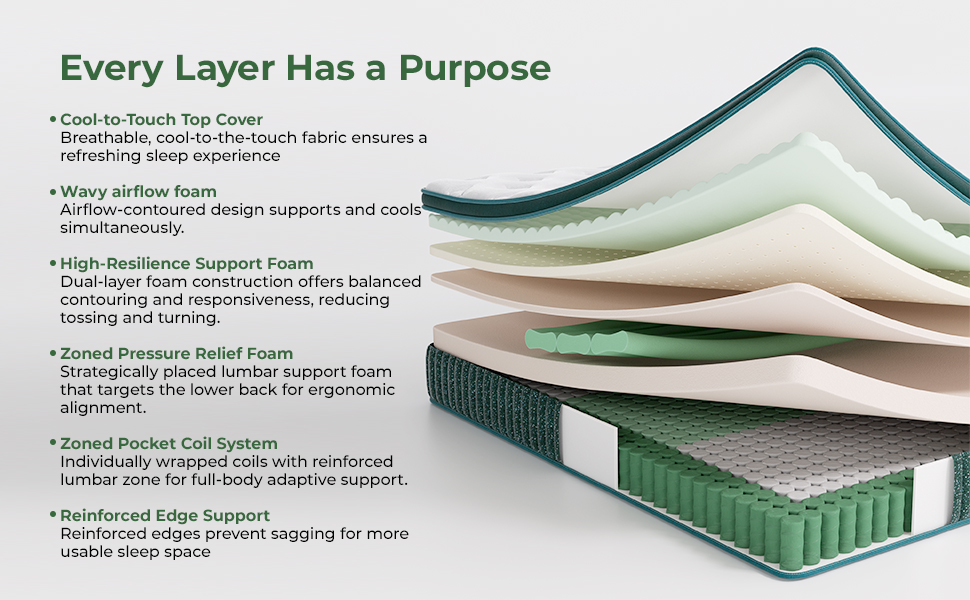 Every Layer Has a Purpose

• Cool-to-Touch Top Cover
Breathable, cool-to-the-touch fabric ensures a refreshing sleep experience

• Wavy airflow foam
Airflow-contoured design supports and cools simultaneously.

• High-Resilience Support Foam
Dual-layer foam construction offers balanced contouring and responsiveness, reducing tossing and turning.

• Zoned Pressure Relief Foam
Strategically placed lumbar support foam that targets the lower back for ergonomic alignment.

• Zoned Pocket Coil System
Individually wrapped coils with reinforced lumbar zone for full-body adaptive support.

• Reinforced Edge Support
Reinforced edges prevent sagging for more usable sleep space